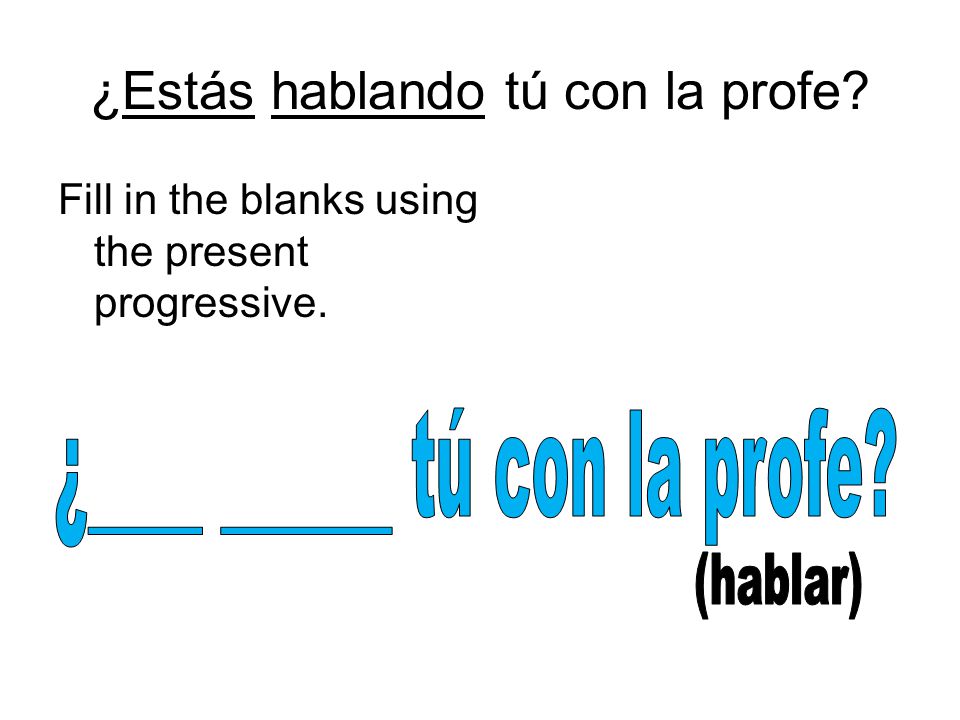 ¿Estás hablando tú con la profe?

Fill in the blanks using the present progressive.

¿___ ____ tú con la profe?

(hablar)